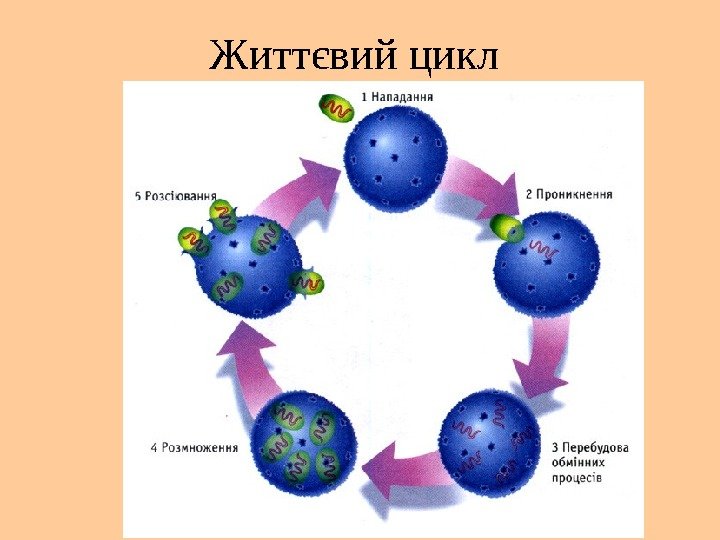 Життєвий цикл

1 Нападання

2 Проникнення

3 Перебудова обмінних процесів

4 Розмноження

5 Розсіювання